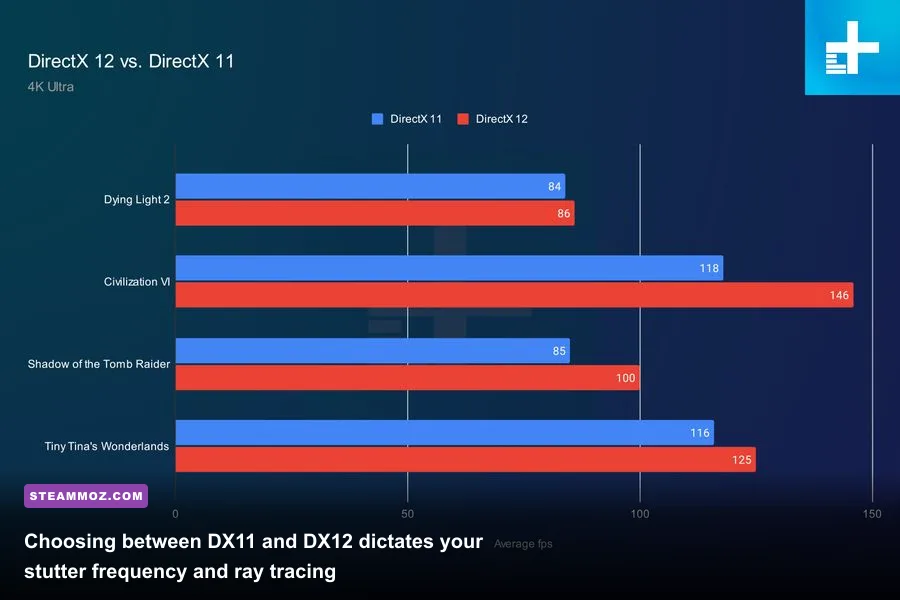 DirectX 12 vs. DirectX 11

4K Ultra

DirectX 11 DirectX 12

Dying Light 2
84
86

Civilization VI
118
146

Shadow of the Tomb Raider
85
100

Tiny Tina's Wonderlands
116
125

0 50 100 150

Average fps

STEAMMOZ.COM

Choosing between DX11 and DX12 dictates your stutter frequency and ray tracing